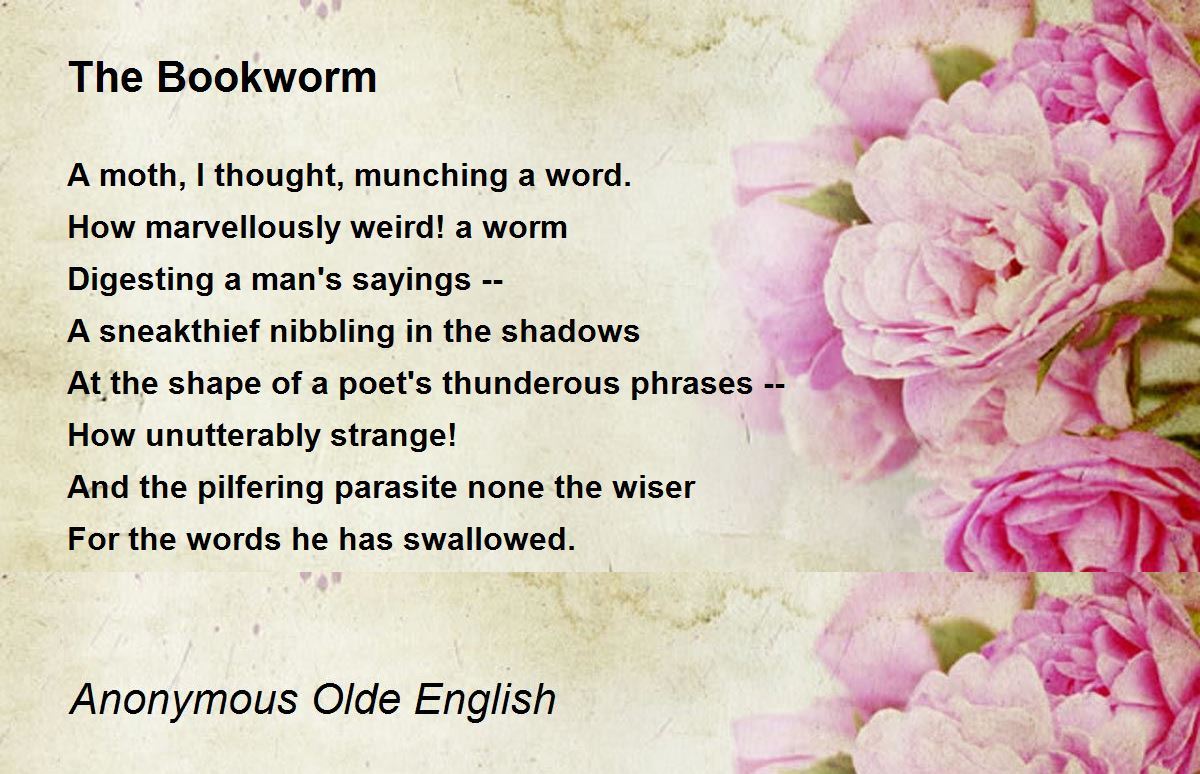 The Bookworm

A moth, I thought, munching a word.
How marvellously weird! a worm
Digesting a man's sayings --
A sneakthief nibbling in the shadows
At the shape of a poet's thunderous phrases --
How unutterably strange!
And the pilfering parasite none the wiser
For the words he has swallowed.

Anonymous Olde English